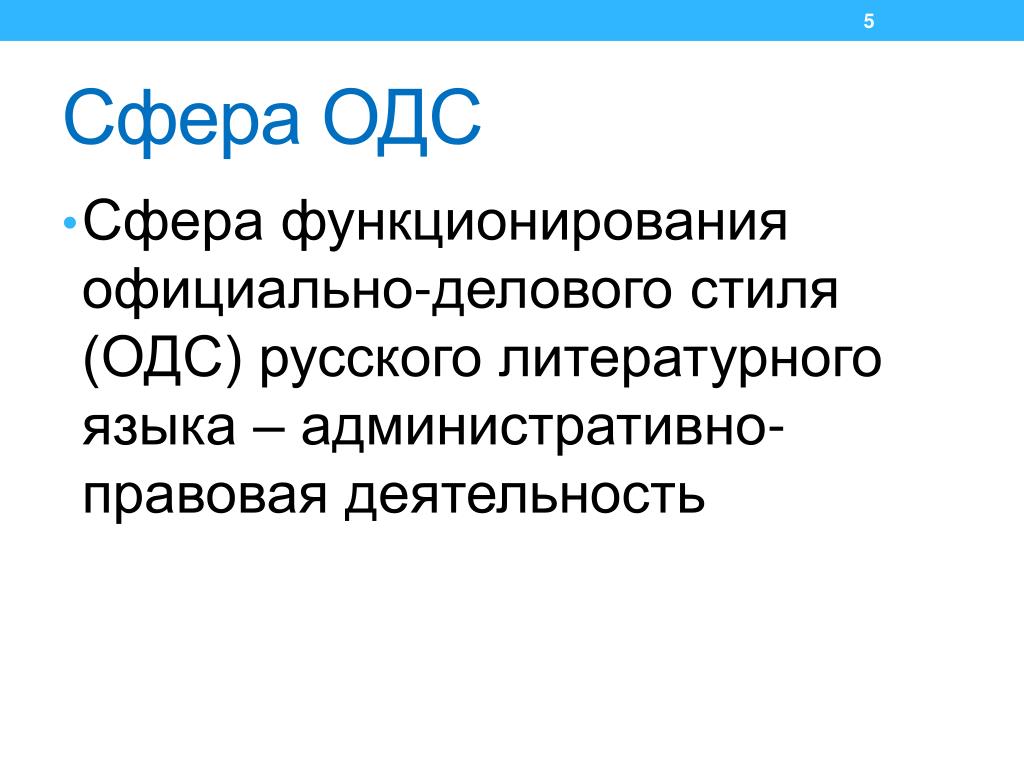 5

Сфера ОДС

• Сфера функционирования официально-делового стиля (ОДС) русского литературного языка – административно-правовая деятельность